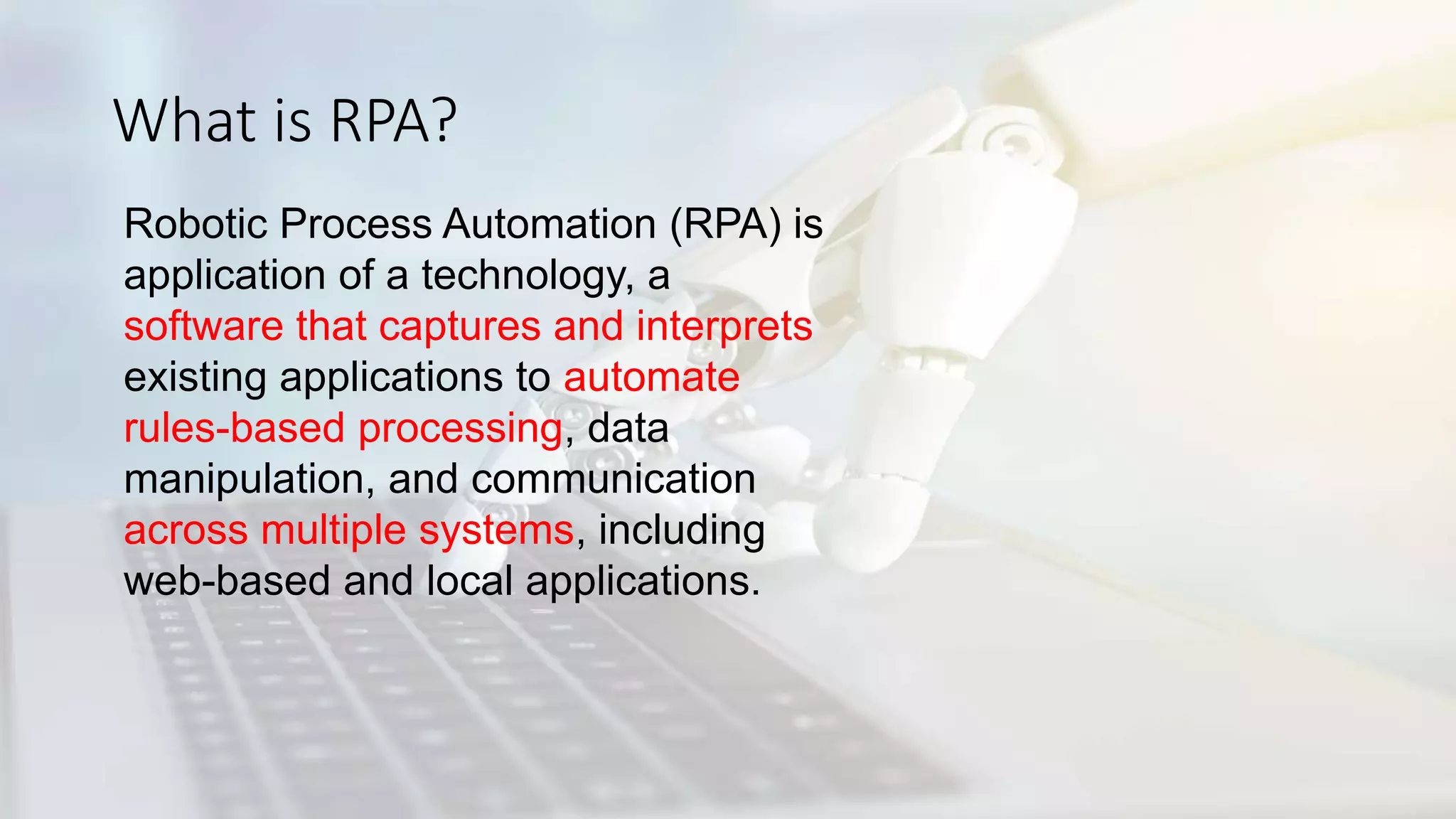 What is RPA?

Robotic Process Automation (RPA) is application of a technology, a software that captures and interprets existing applications to automate rules-based processing, data manipulation, and communication across multiple systems, including web-based and local applications.